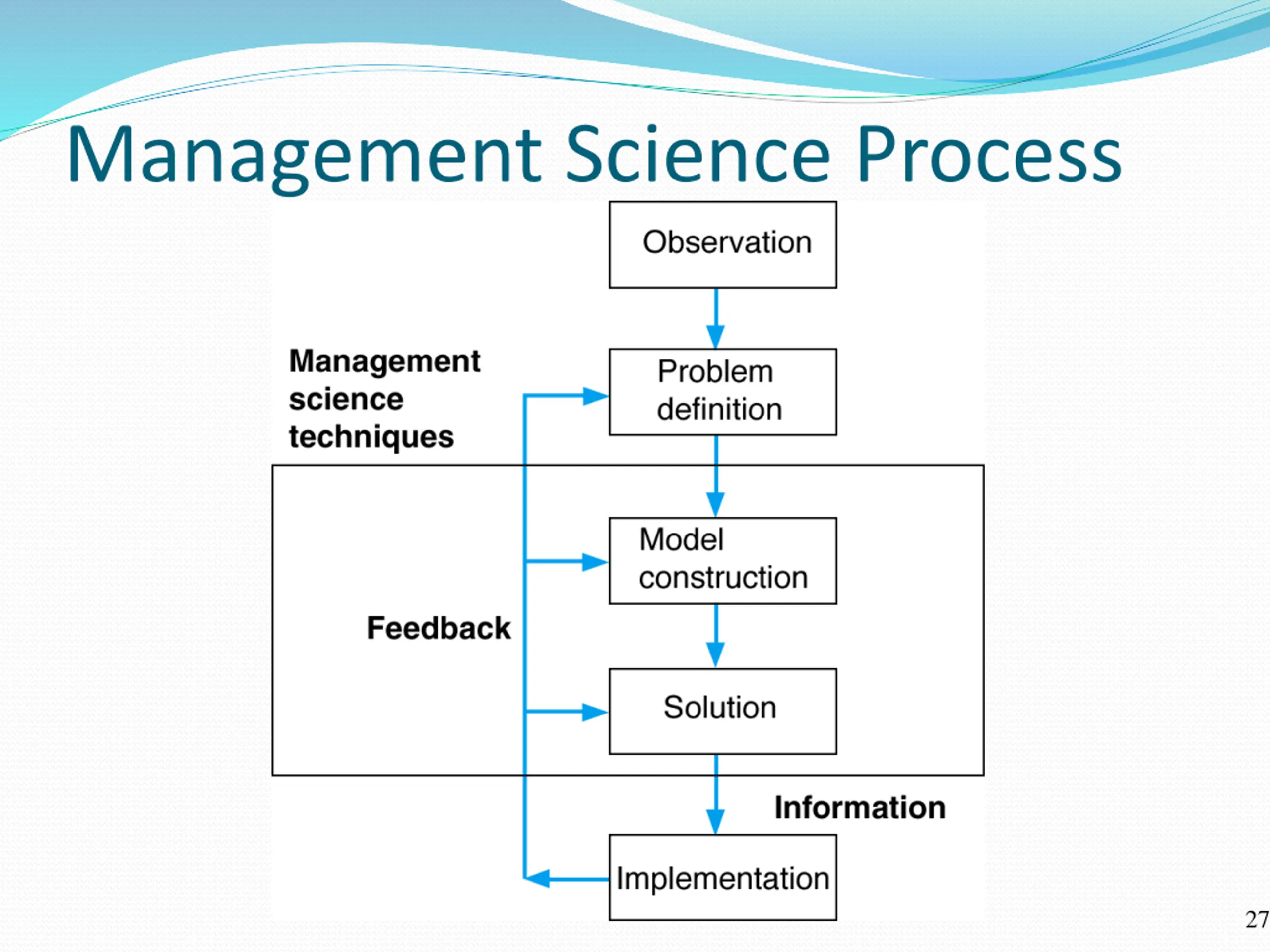 Management Science Process

Observation

Management science techniques

Problem definition

Model construction

Feedback

Solution

Information

Implementation

27